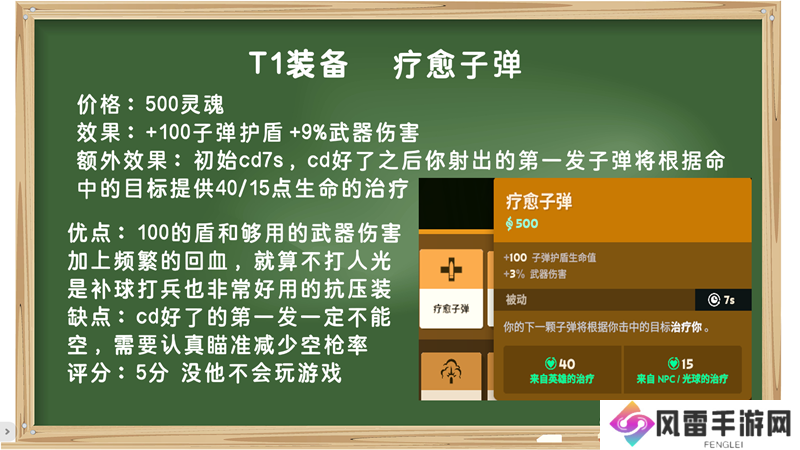 T1装备　疗愈子弹

价格：500灵魂
效果：+100子弹护盾 +9%武器伤害
额外效果：初始cd7s，cd好了之后你射出的第一发子弹将根据命中的目标提供40/15点生命的治疗

优点：100的盾和够用的武器伤害加上频繁的回血，就算不打人光是补球打兵也非常好用的抗压装
缺点：cd好了的第一发一定不能空，需要认真瞄准减少空枪率
评分：5分 没他不会玩游戏

疗愈子弹
疗愈子弹
500
+100 子弹护盾生命值
+3% 武器伤害
被动
7s
你的下一颗子弹将根据你击中的目标治疗你。
40
来自英雄的治疗
15
来自 NPC / 光球的治疗

风雷手游网
FENGLEI